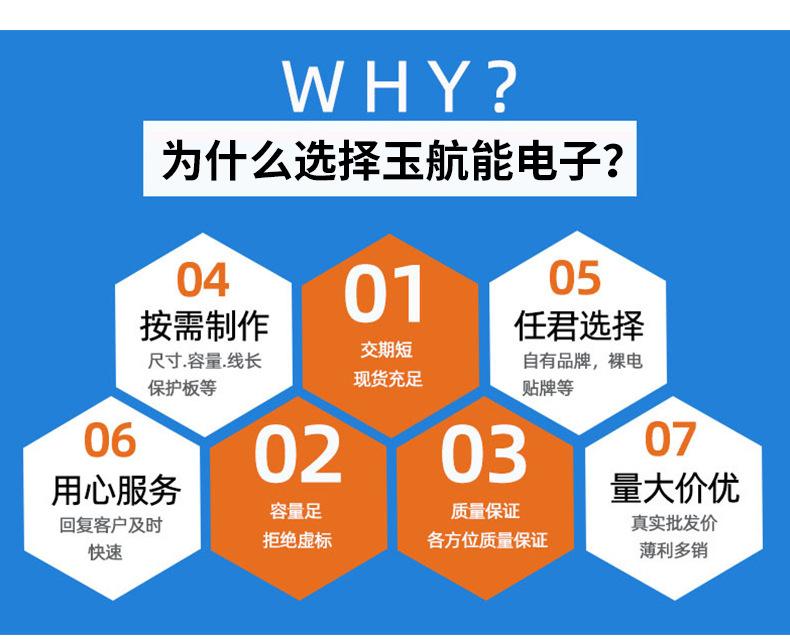 WHY?
为什么选择玉航能电子?

04
按需制作
尺寸.容量.线长
保护板等

01
交期短
现货充足

05
任君选择
自有品牌，裸电
贴牌等

06
用心服务
回复客户及时
快速

02
容量足
拒绝虚标

03
质量保证
各方位质量保证

07
量大价优
真实批发价
薄利多销